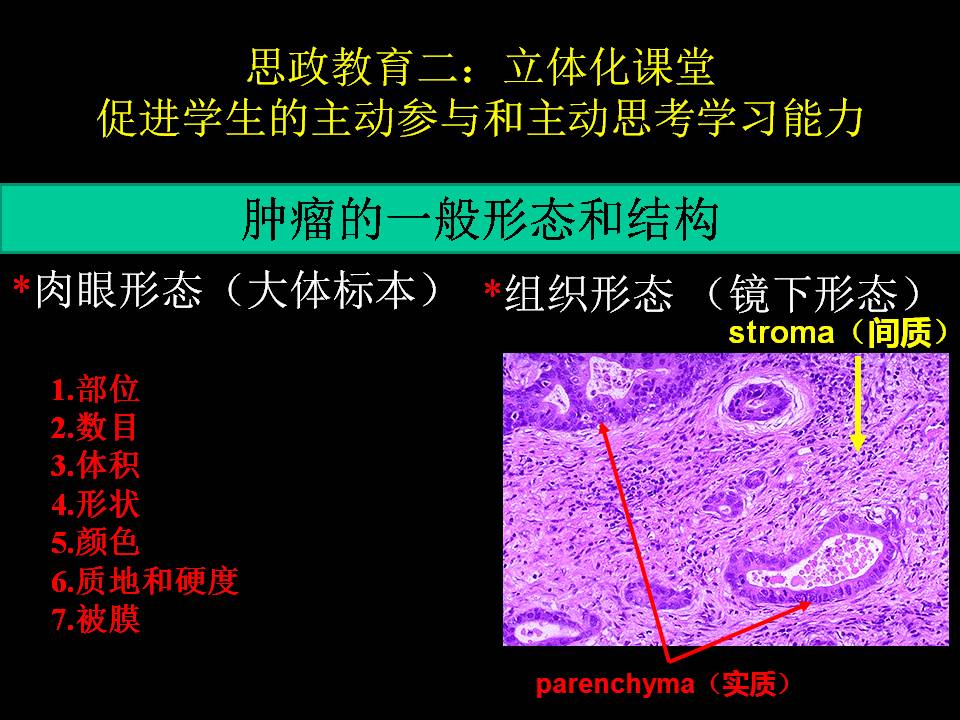 思政教育二：立体化课堂
促进学生的主动参与和主动思考学习能力

肿瘤的一般形态和结构

*肉眼形态（大体标本）

1.部位
2.数目
3.体积
4.形状
5.颜色
6.质地和硬度
7.被膜

*组织形态 （镜下形态）

stroma（间质）

parenchyma（实质）